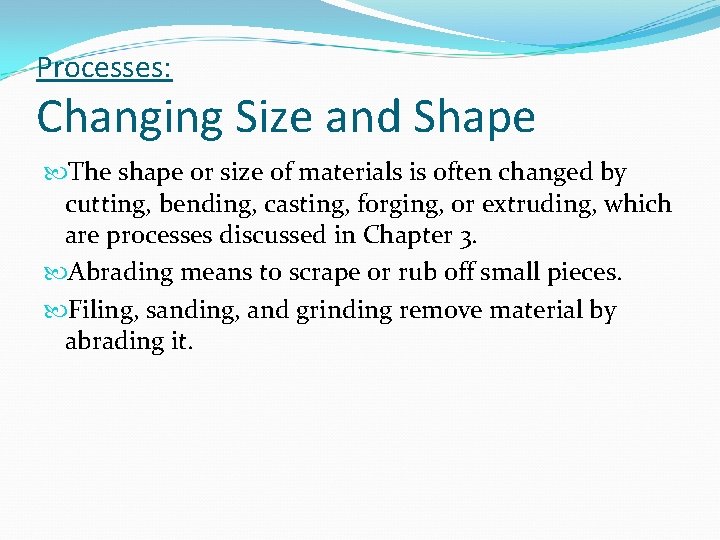 Processes:
Changing Size and Shape

The shape or size of materials is often changed by cutting, bending, casting, forging, or extruding, which are processes discussed in Chapter 3.

Abrading means to scrape or rub off small pieces.

Filing, sanding, and grinding remove material by abrading it.